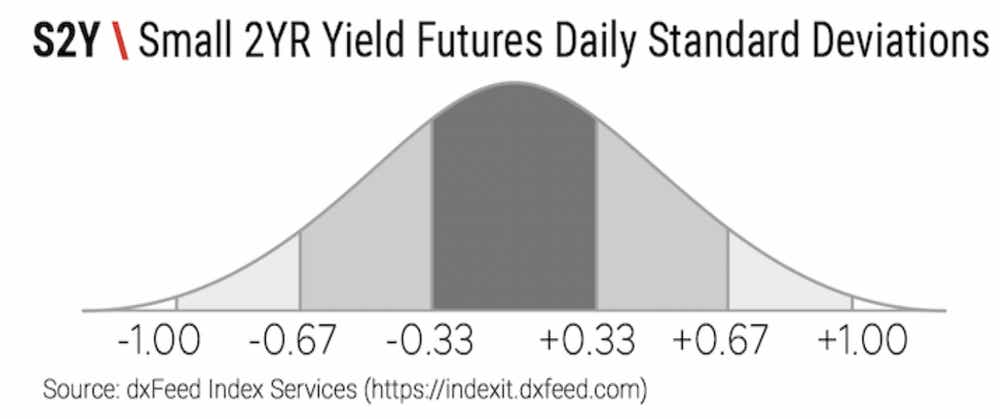 S2Y \ Small 2YR Yield Futures Daily Standard Deviations

-1.00 -0.67 -0.33 +0.33 +0.67 +1.00

Source: dxFeed Index Services (https://indexit.dxfeed.com)